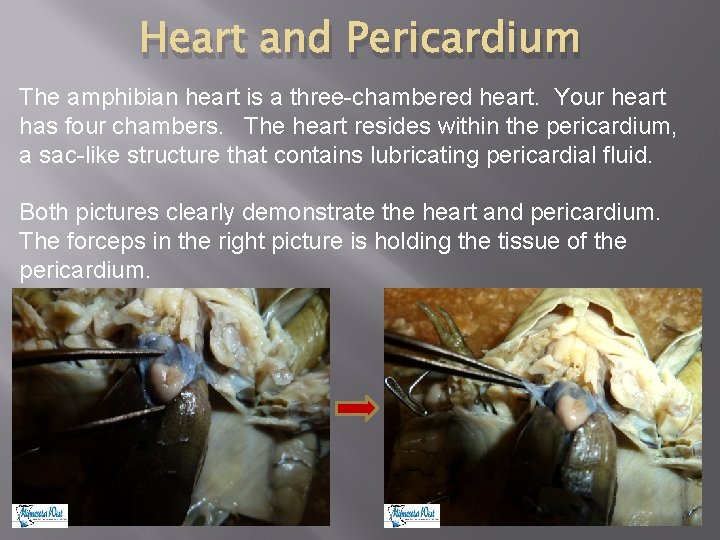 Heart and Pericardium

The amphibian heart is a three-chambered heart. Your heart has four chambers. The heart resides within the pericardium, a sac-like structure that contains lubricating pericardial fluid.

Both pictures clearly demonstrate the heart and pericardium. The forceps in the right picture is holding the tissue of the pericardium.

Minnesota West

Minnesota West